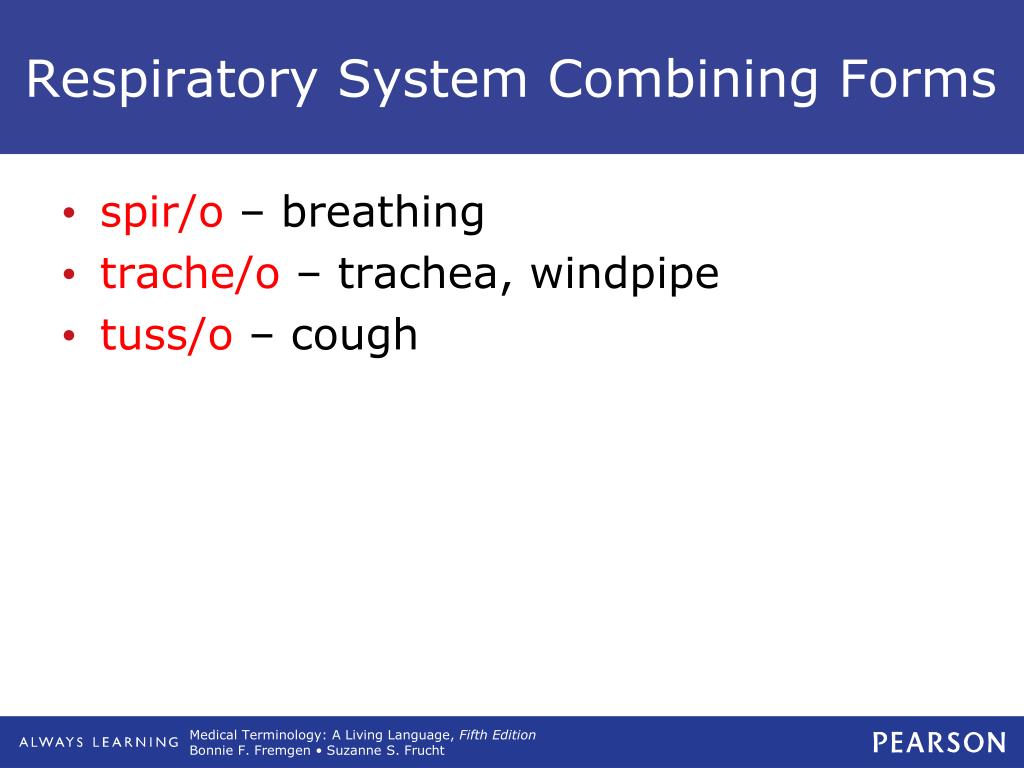 Respiratory System Combining Forms

• spir/o – breathing
• trache/o – trachea, windpipe
• tuss/o – cough

ALWAYS LEARNING

Medical Terminology: A Living Language, Fifth Edition
Bonnie F. Fremgen • Suzanne S. Frucht

PEARSON